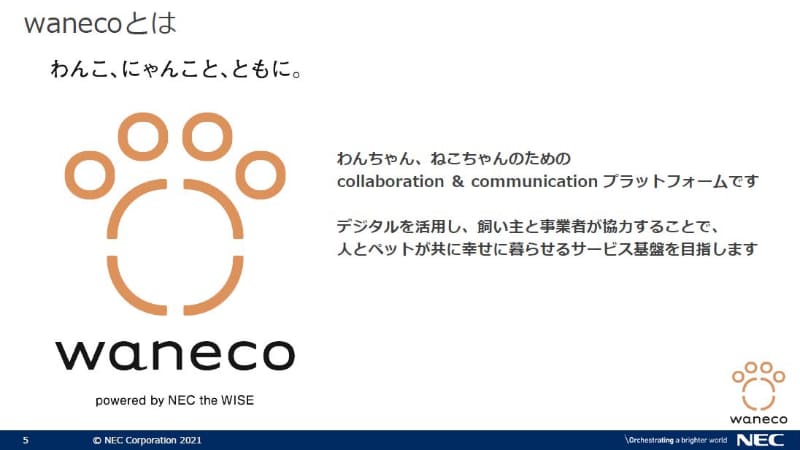 wanecoとは

わんこ、にゃんこと、ともに。

waneco

powered by NEC the WISE

わんちゃん、ねこちゃんのための
collaboration & communication プラットフォームです

デジタルを活用し、飼い主と事業者が協力することで、
人とペットが共に幸せに暮らせるサービス基盤を目指します

waneco

5 © NEC Corporation 2021 \Orchestrating a brighter world NEC